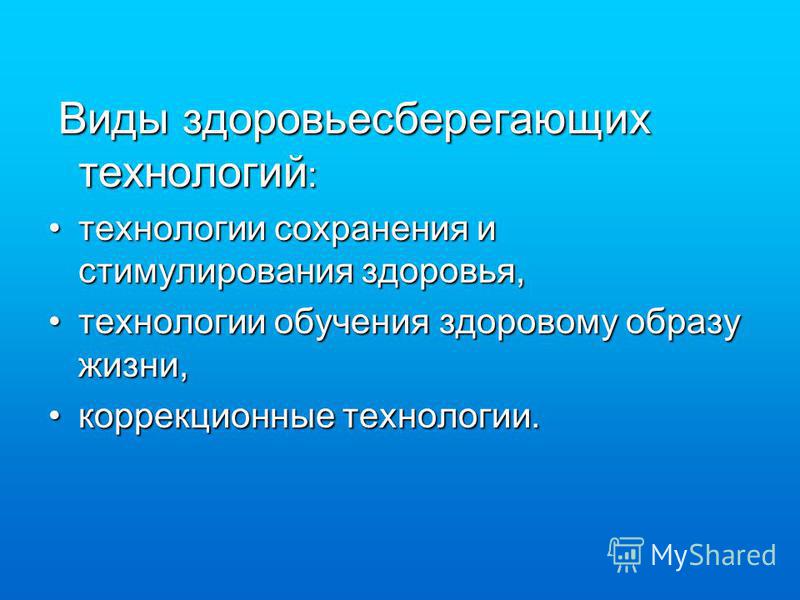 Виды здоровьесберегающих технологий:

• технологии сохранения и стимулирования здоровья,

• технологии обучения здоровому образу жизни,

• коррекционные технологии.

MyShared